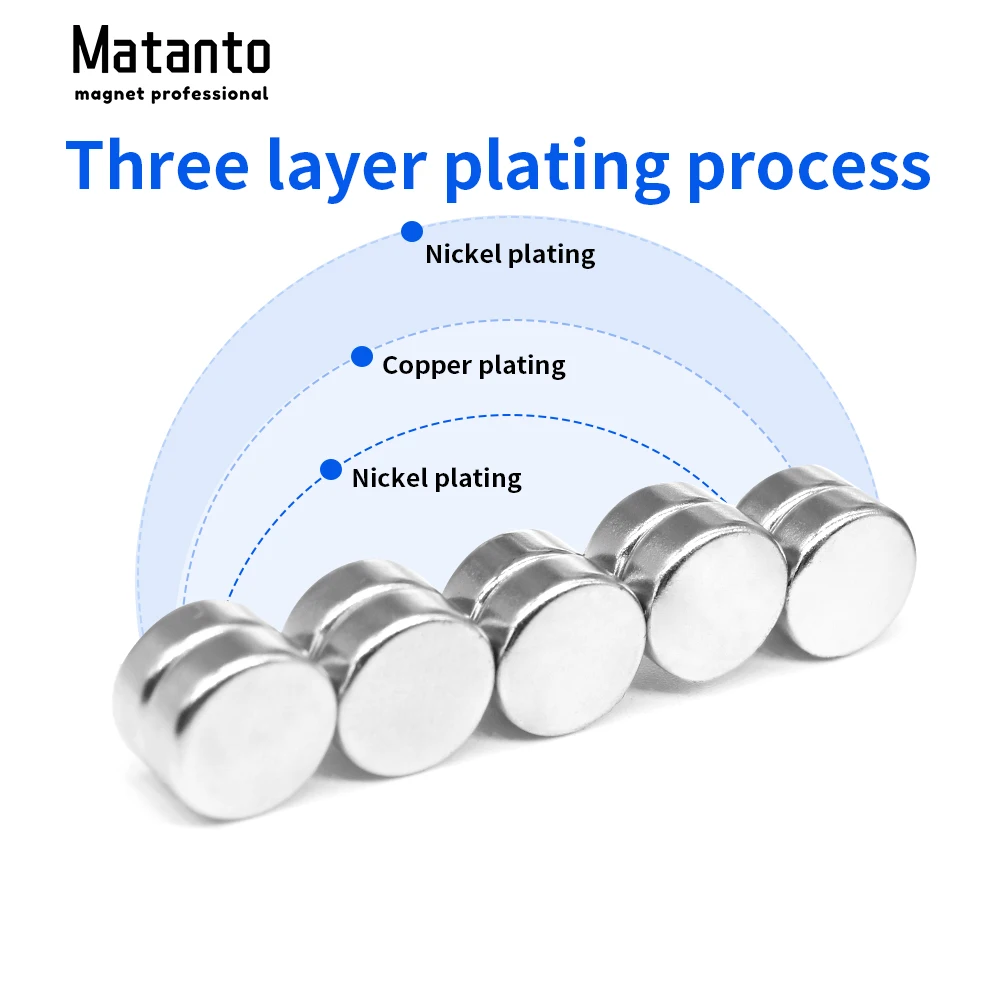 Matanto
magnet professional

Three layer plating process

Nickel plating

Copper plating

Nickel plating